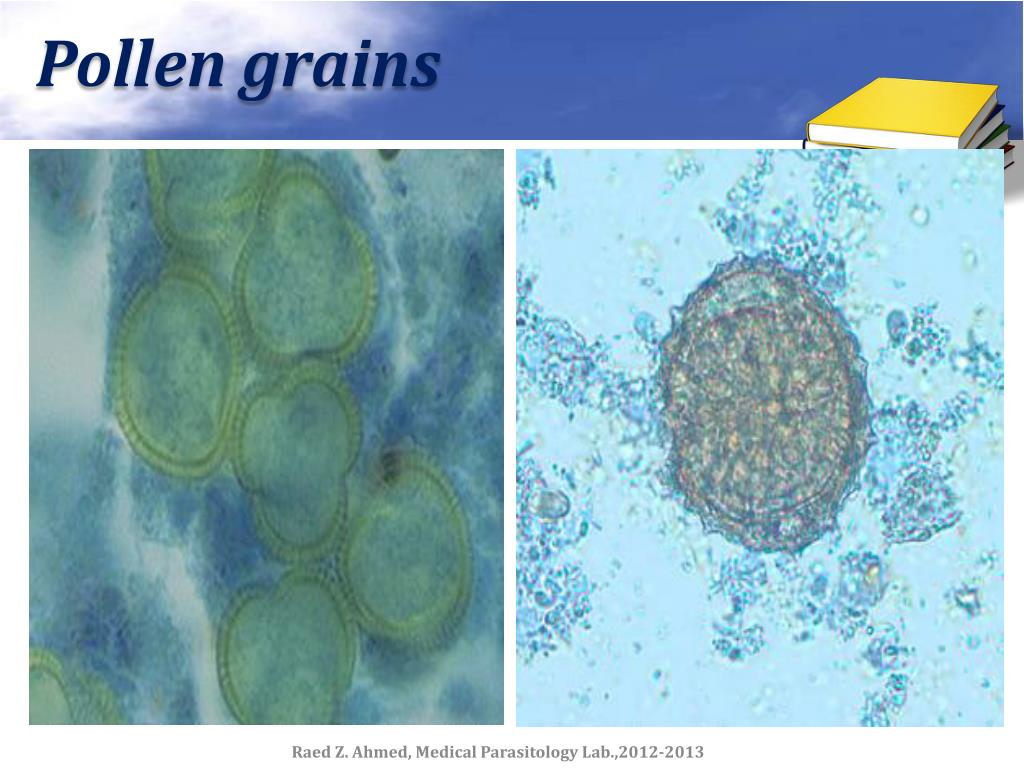 Pollen grains

Raed Z. Ahmed, Medical Parasitology Lab.,2012-2013